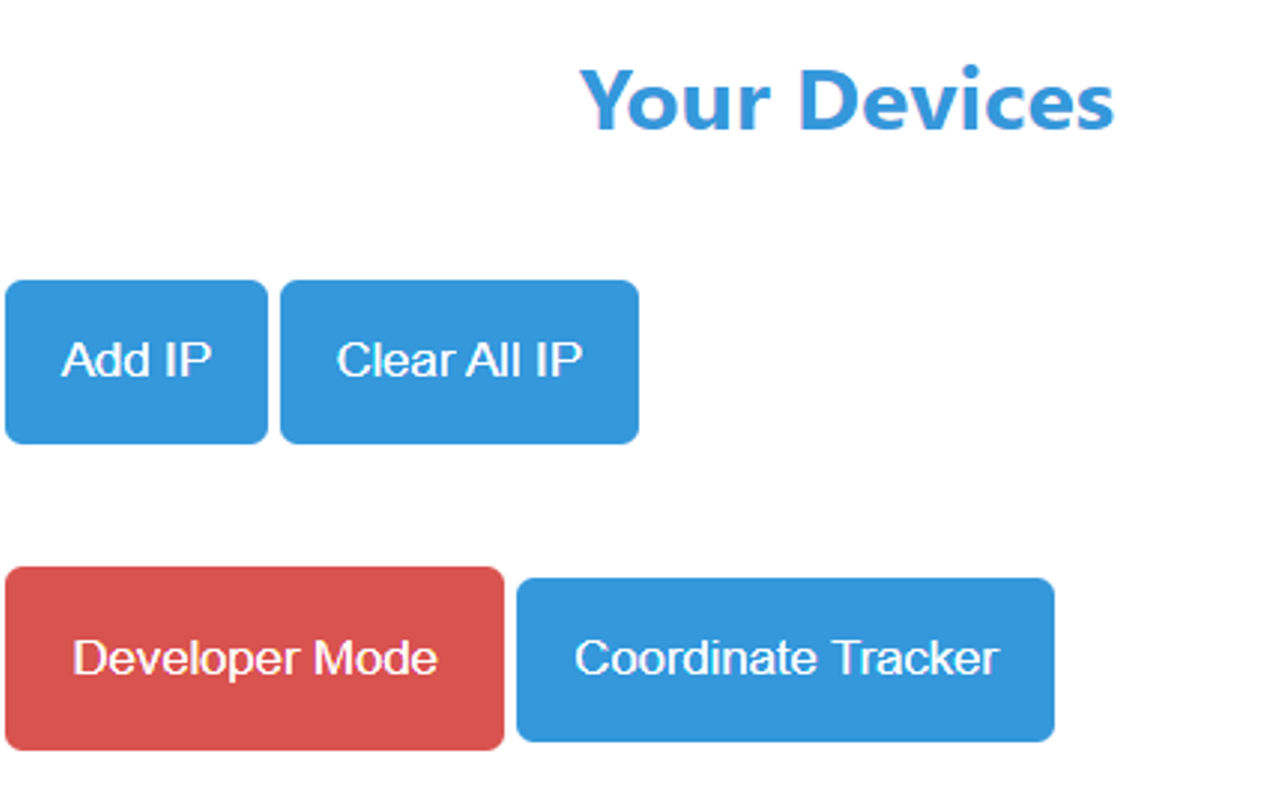 Your Devices

Add IP
Clear All IP

Developer Mode
Coordinate Tracker